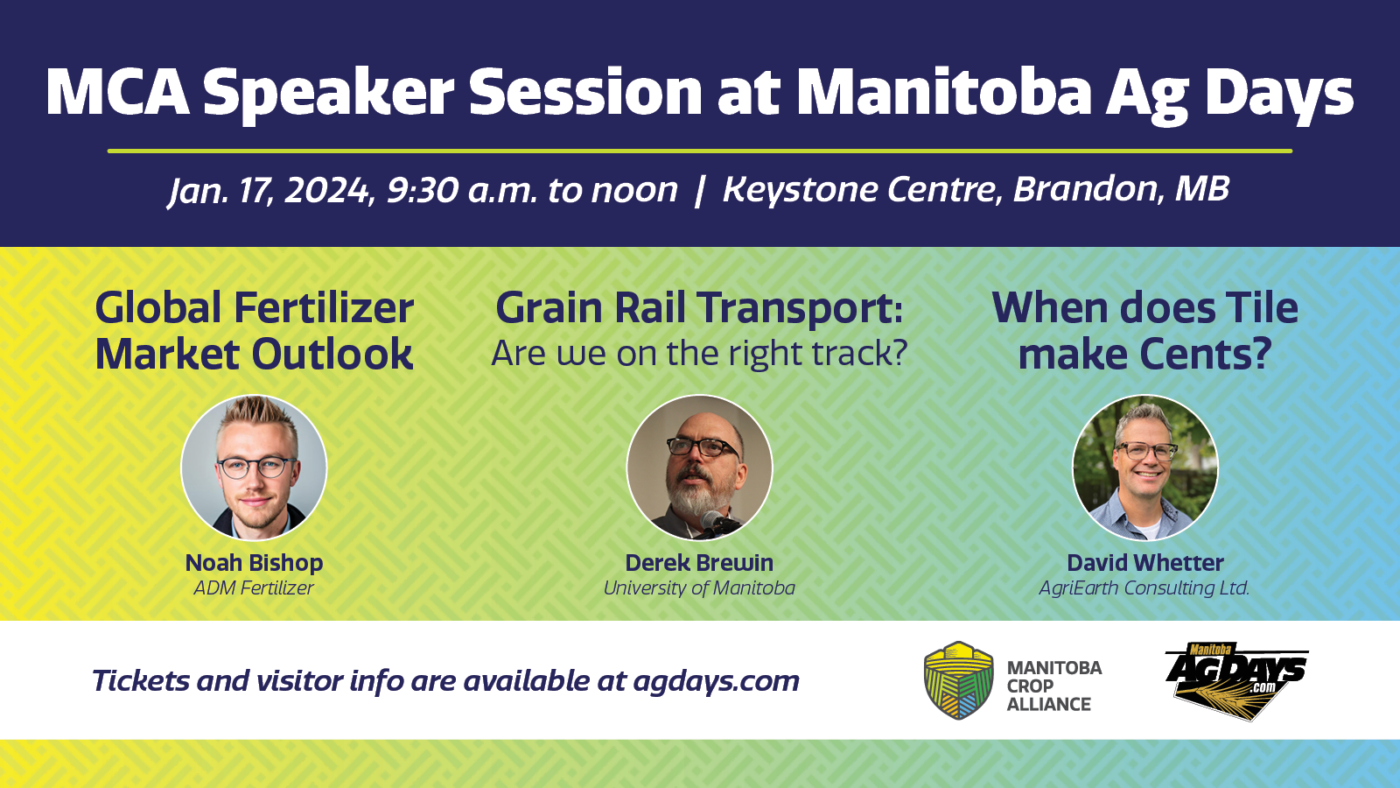 MCA Speaker Session at Manitoba Ag Days

Jan. 17, 2024, 9:30 a.m. to noon | Keystone Centre, Brandon, MB

Global Fertilizer Market Outlook

Noah Bishop
ADM Fertilizer

Grain Rail Transport: Are we on the right track?

Derek Brewin
University of Manitoba

When does Tile make Cents?

David Whetter
AgriEarth Consulting Ltd.

Tickets and visitor info are available at agdays.com

MANITOBA CROP ALLIANCE

Manitoba Ag Days .com